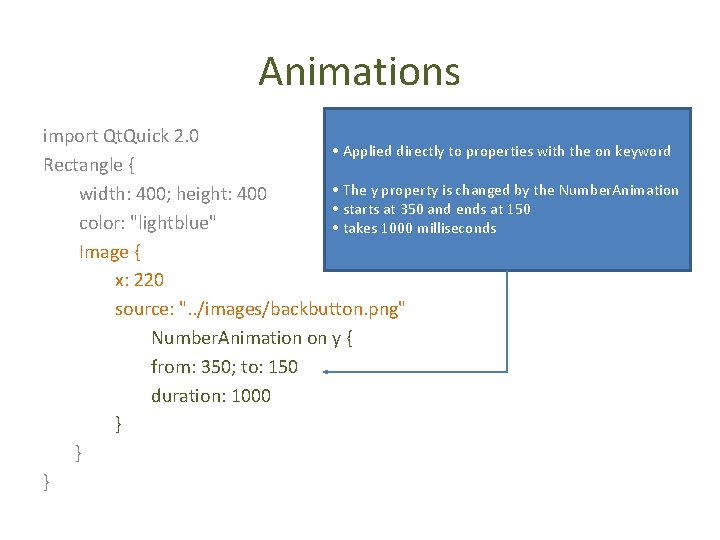 Animations

import QtQuick 2.0
Rectangle {
width: 400; height: 400
color: "lightblue"
Image {
x: 220
source: "../images/backbutton.png"
NumberAnimation on y {
from: 350; to: 150
duration: 1000
}
}
}

• Applied directly to properties with the on keyword

• The y property is changed by the NumberAnimation
• starts at 350 and ends at 150
• takes 1000 milliseconds